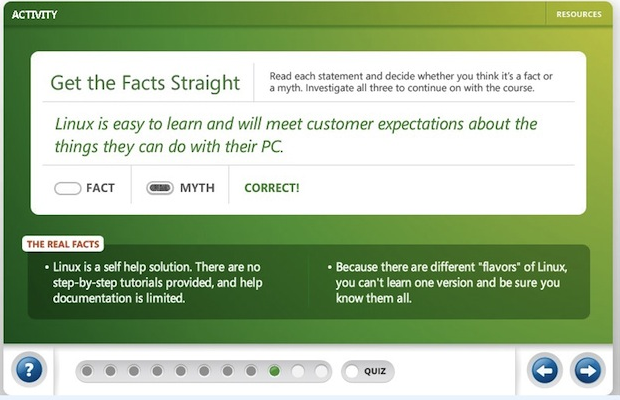 ACTIVITY

RESOURCES

Get the Facts Straight

Read each statement and decide whether you think it's a fact or a myth. Investigate all three to continue on with the course.

Linux is easy to learn and will meet customer expectations about the things they can do with their PC.

FACT

MYTH

CORRECT!

THE REAL FACTS

• Linux is a self help solution. There are no step-by-step tutorials provided, and help documentation is limited.

• Because there are different "flavors" of Linux, you can't learn one version and be sure you know them all.

?

QUIZ